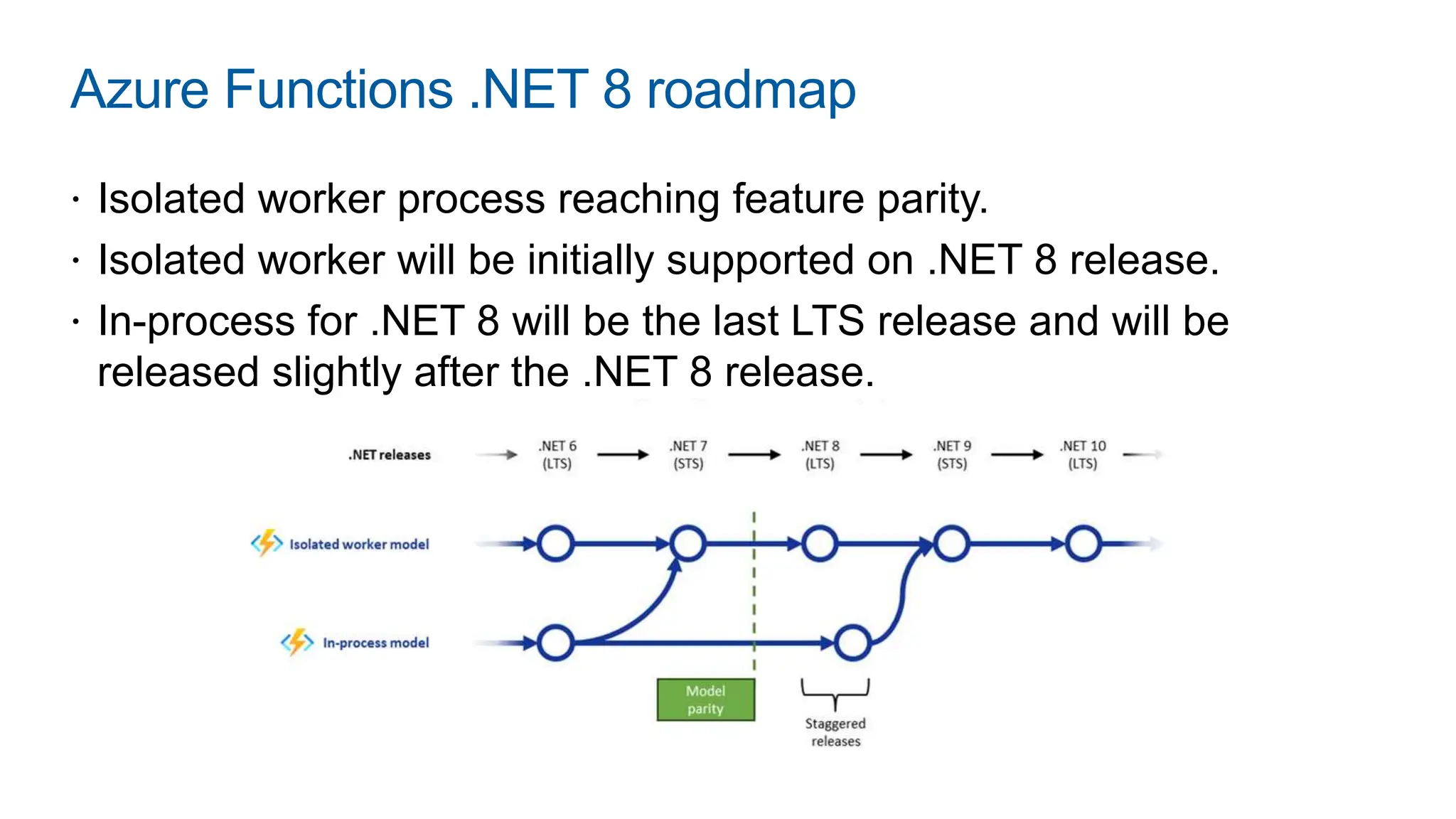 Azure Functions .NET 8 roadmap

· Isolated worker process reaching feature parity.
· Isolated worker will be initially supported on .NET 8 release.
· In-process for .NET 8 will be the last LTS release and will be released slightly after the .NET 8 release.

.NET releases
.NET 6 (LTS)
.NET 7 (STS)
.NET 8 (LTS)
.NET 9 (STS)
.NET 10 (LTS)

Isolated worker model
In-process model

Model parity
Staggered releases